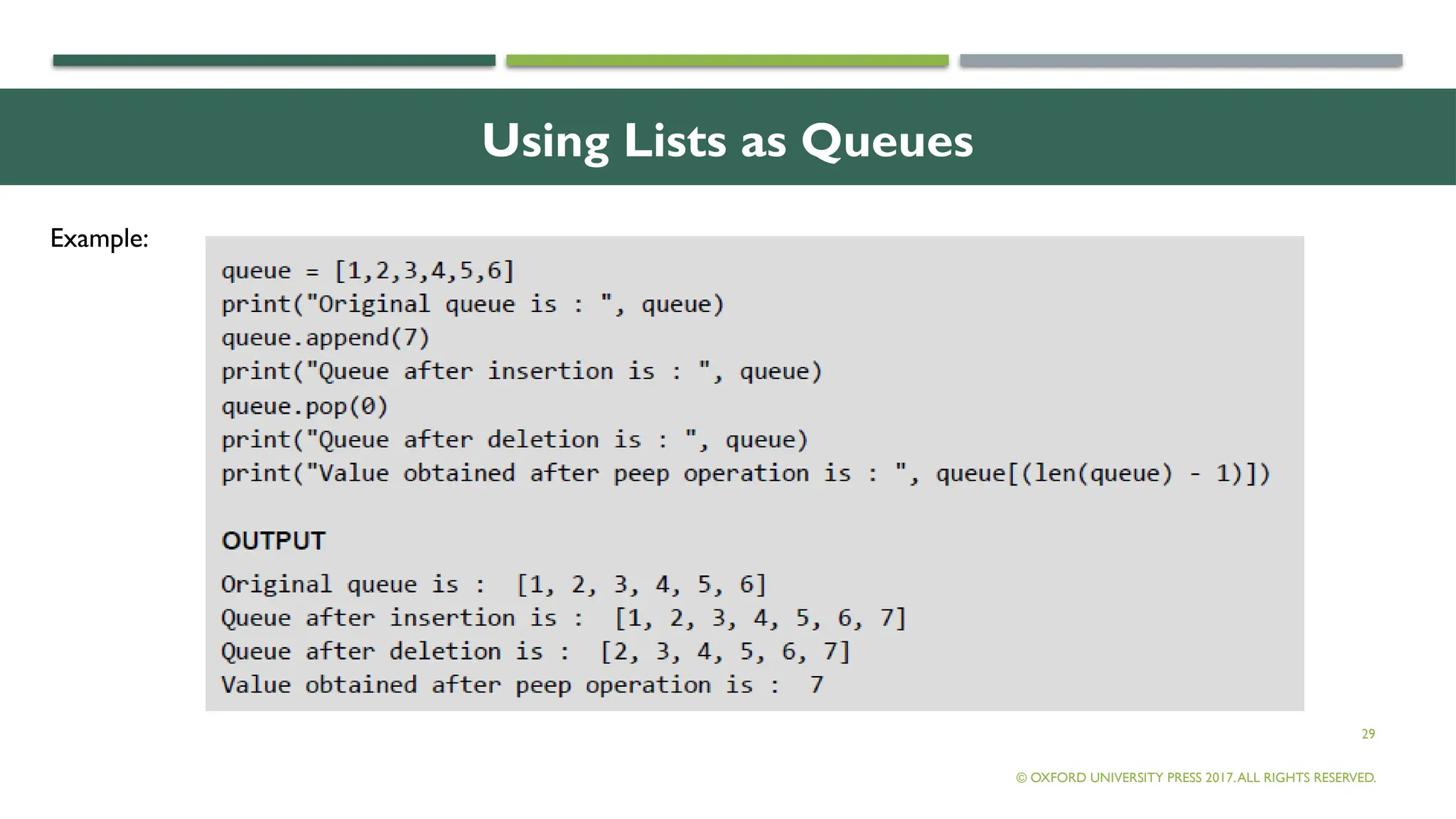 Using Lists as Queues

Example:

queue = [1,2,3,4,5,6]
print("Original queue is : ", queue)
queue.append(7)
print("Queue after insertion is : ", queue)
queue.pop(0)
print("Queue after deletion is : ", queue)
print("Value obtained after peep operation is : ", queue[(len(queue) - 1)])

OUTPUT

Original queue is :  [1, 2, 3, 4, 5, 6]
Queue after insertion is :  [1, 2, 3, 4, 5, 6, 7]
Queue after deletion is :  [2, 3, 4, 5, 6, 7]
Value obtained after peep operation is :  7

29

© OXFORD UNIVERSITY PRESS 2017. ALL RIGHTS RESERVED.